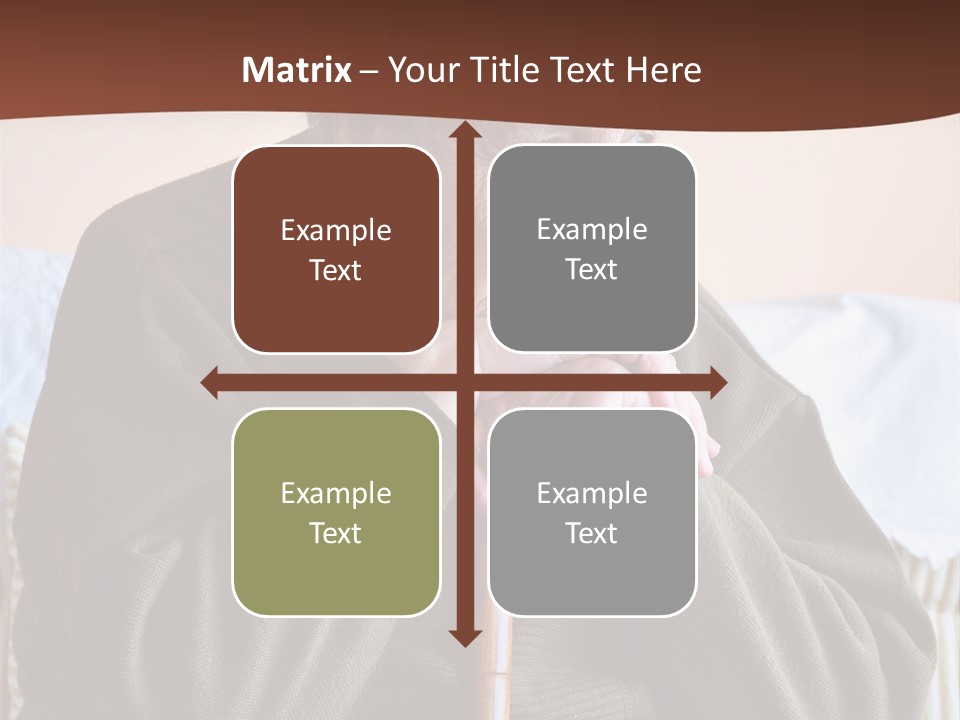 Matrix – Your Title Text Here

Example Text

Example Text

Example Text

Example Text